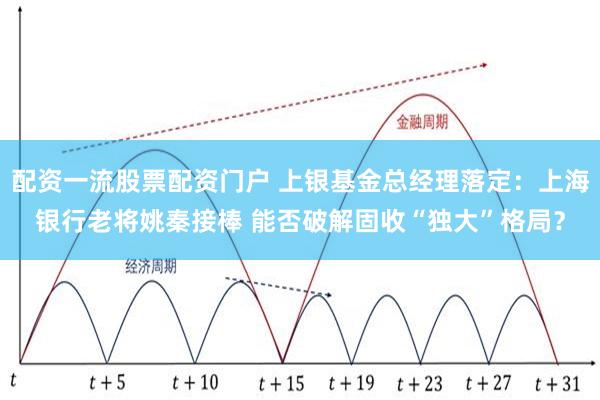 金融周期

配资一流股票配资门户 上银基金总经理落定：上海银行老将姚秦接棒 能否破解固收“独大”格局？

经济周期

$t$ $t+5$ $t+10$ $t+15$ $t+19$ $t+23$ $t+27$ $t+31$